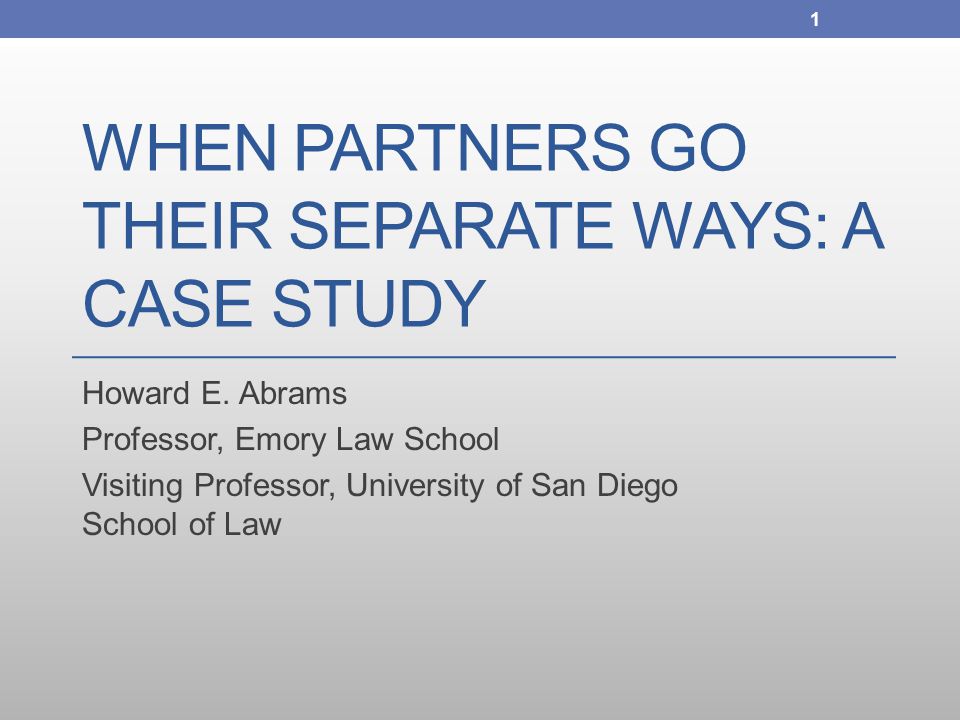 1

WHEN PARTNERS GO THEIR SEPARATE WAYS: A CASE STUDY

Howard E. Abrams

Professor, Emory Law School

Visiting Professor, University of San Diego School of Law